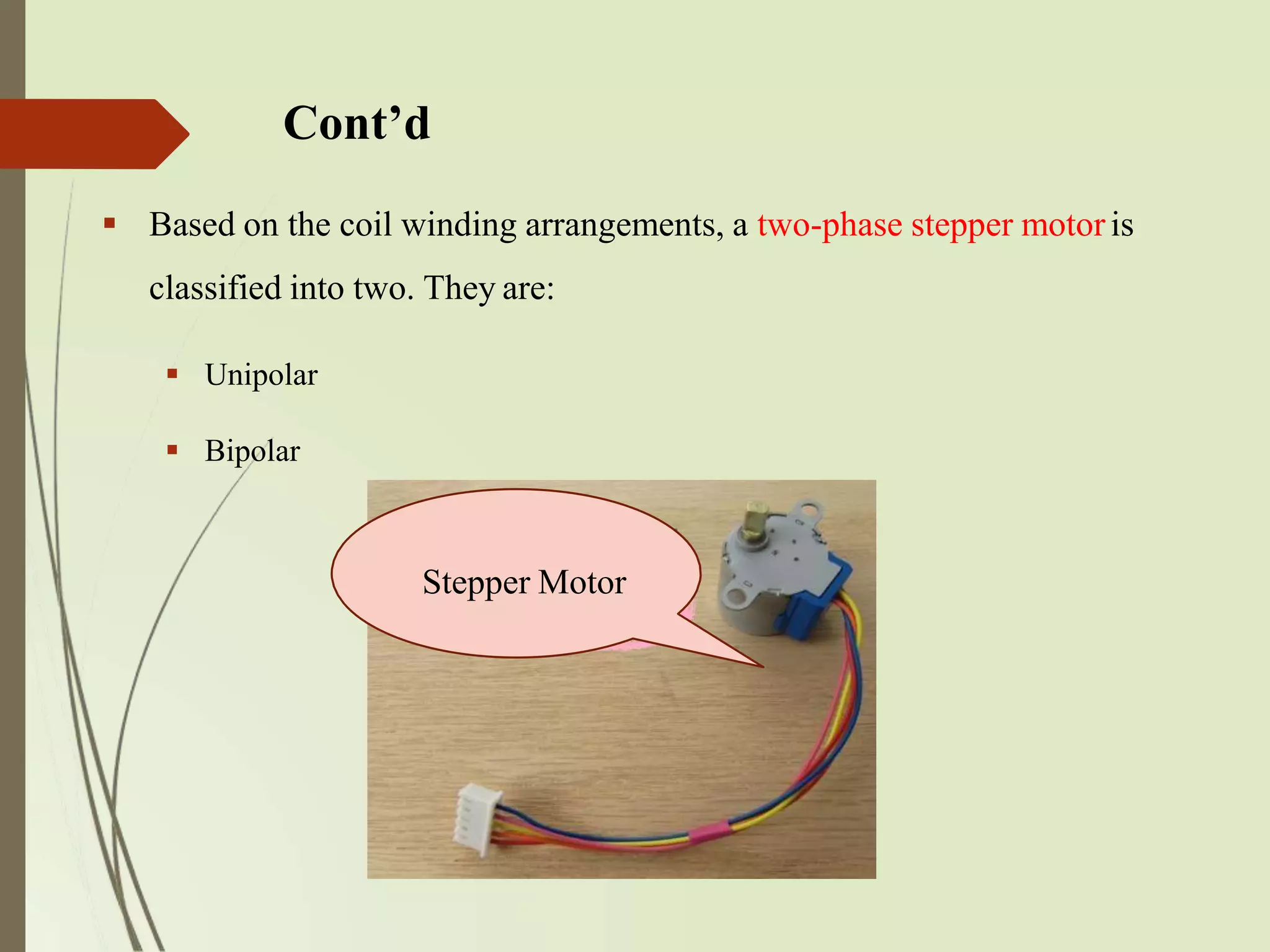 Cont’d

▪ Based on the coil winding arrangements, a two-phase stepper motor is classified into two. They are:

▪ Unipolar

▪ Bipolar

Stepper Motor